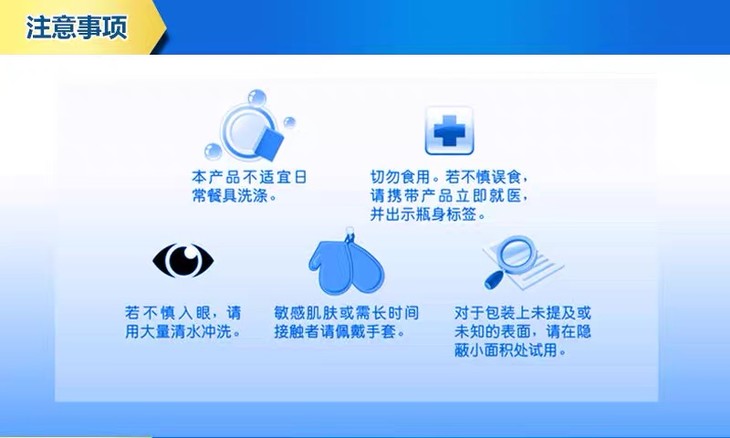 注意事项

本产品不适宜日常餐具洗涤。

切勿食用。若不慎误食，请携带产品立即就医，并出示瓶身标签。

若不慎入眼，请用大量清水冲洗。

敏感肌肤或需长时间接触者请佩戴手套。

对于包装上未提及或未知的表面，请在隐蔽小面积处试用。